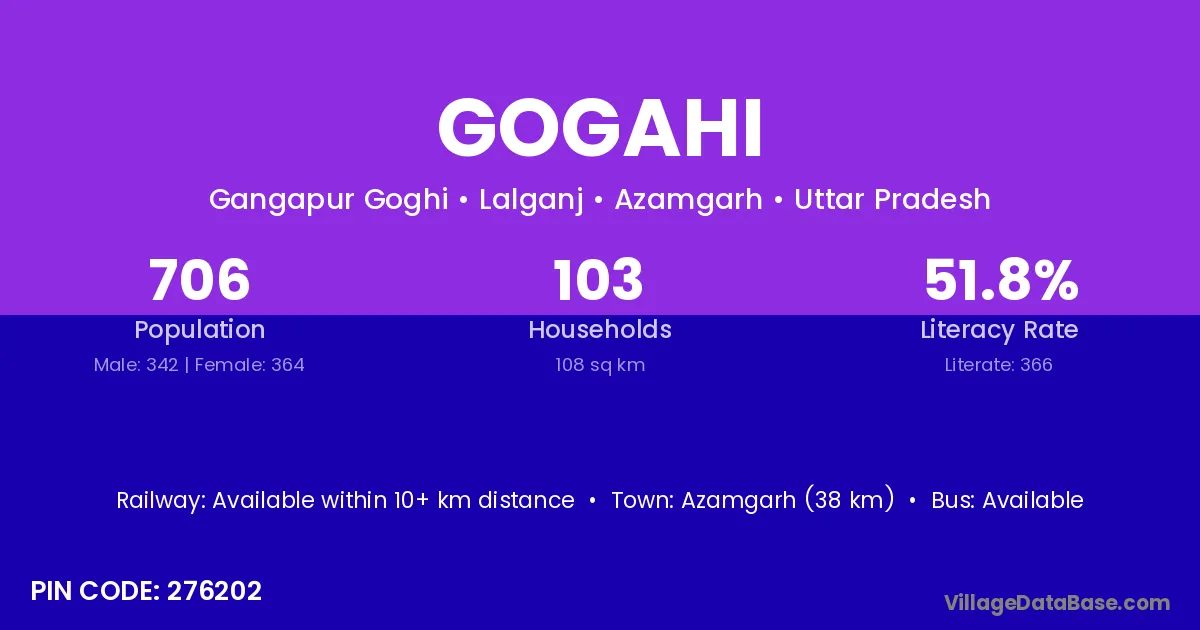 GOGAHI

Gangapur Goghi • Lalganj • Azamgarh • Uttar Pradesh

706
Population
Male: 342 | Female: 364

103
Households
108 sq km

51.8%
Literacy Rate
Literate: 366

Railway: Available within 10+ km distance • Town: Azamgarh (38 km) • Bus: Available

PIN CODE: 276202

VillageDataBase.com